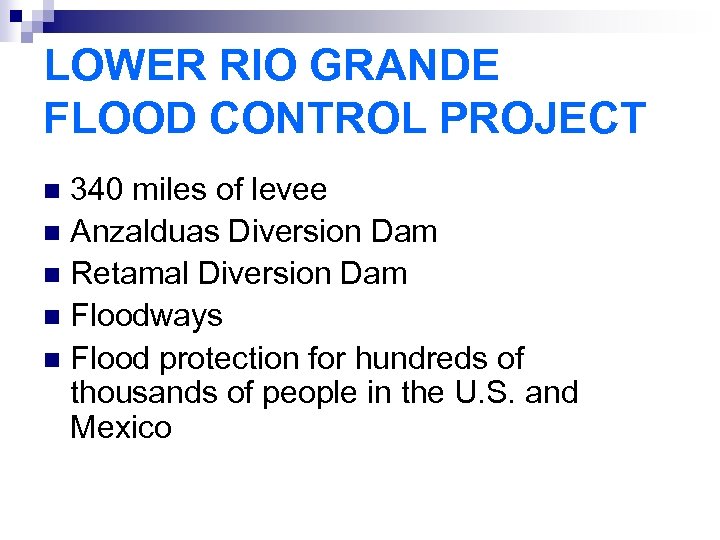 LOWER RIO GRANDE FLOOD CONTROL PROJECT

- 340 miles of levee
- Anzalduas Diversion Dam
- Retamal Diversion Dam
- Floodways
- Flood protection for hundreds of thousands of people in the U.S. and Mexico